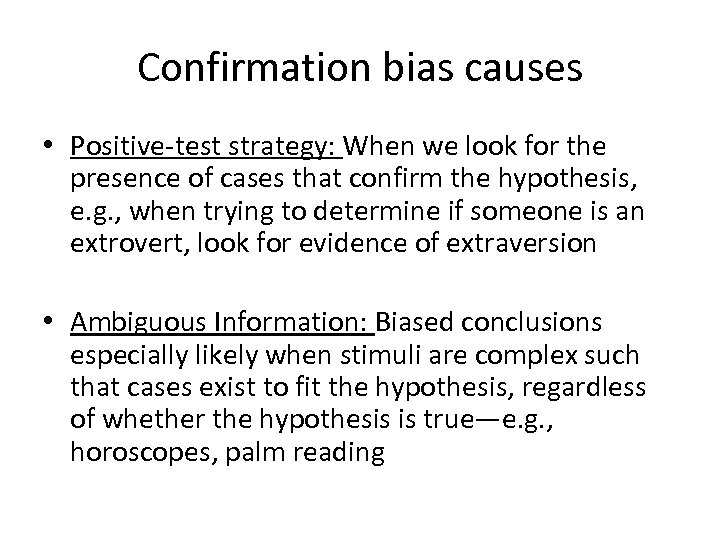 Confirmation bias causes

• Positive-test strategy: When we look for the presence of cases that confirm the hypothesis, e.g., when trying to determine if someone is an extrovert, look for evidence of extraversion

• Ambiguous Information: Biased conclusions especially likely when stimuli are complex such that cases exist to fit the hypothesis, regardless of whether the hypothesis is true—e.g., horoscopes, palm reading